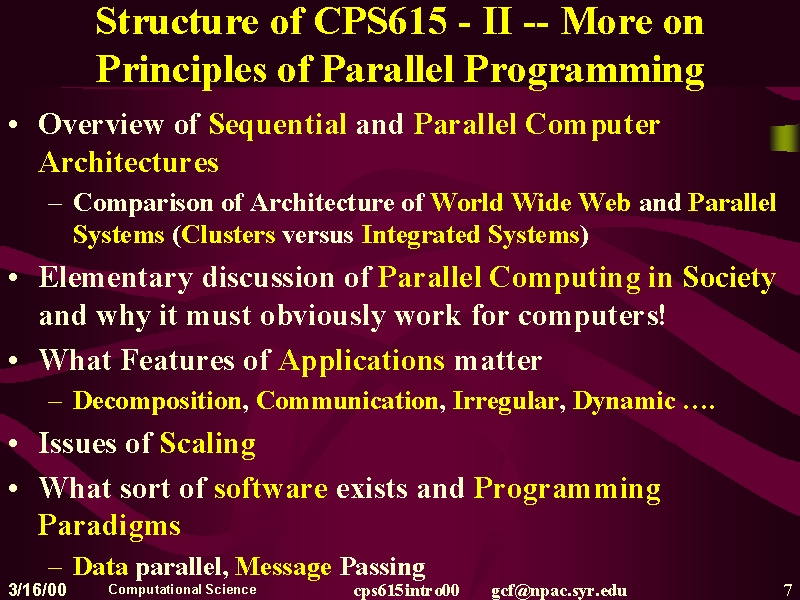 Structure of CPS615 - II -- More on Principles of Parallel Programming

• Overview of Sequential and Parallel Computer Architectures
– Comparison of Architecture of World Wide Web and Parallel Systems (Clusters versus Integrated Systems)
• Elementary discussion of Parallel Computing in Society and why it must obviously work for computers!
• What Features of Applications matter
– Decomposition, Communication, Irregular, Dynamic ….
• Issues of Scaling
• What sort of software exists and Programming Paradigms
– Data parallel, Message Passing

3/16/00 Computational Science cps615intro00 gcf@npac.syr.edu 7